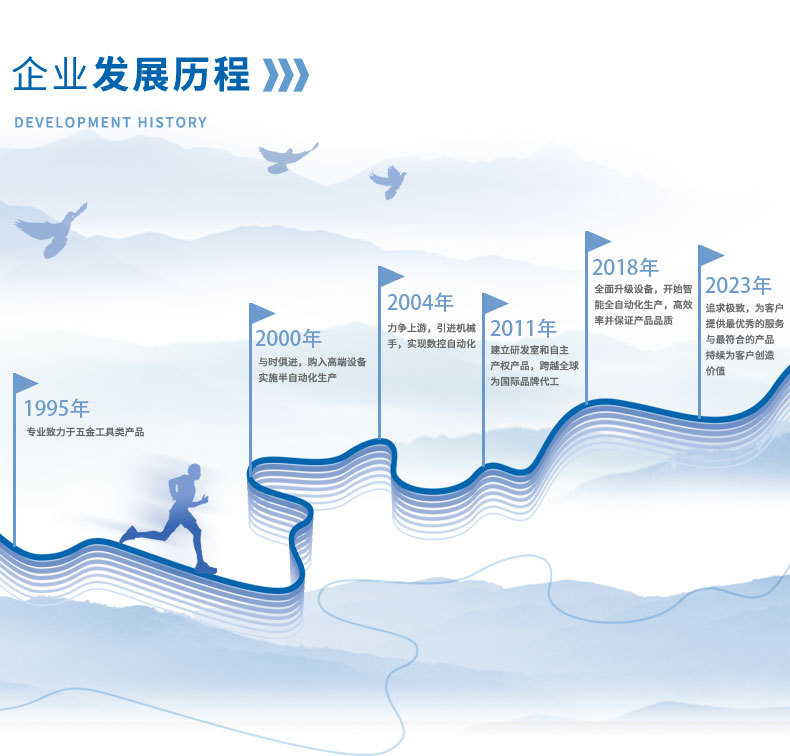 企业发展历程

DEVELOPMENT HISTORY

1995年
专业致力于五金工具类产品

2000年
与时俱进，购入高端设备实施半自动化生产

2004年
力争上游，引进机械手，实现数控自动化

2011年
建立研发室和自主产权产品，跨越全球为国际品牌代工

2018年
全面升级设备，开始智能全自动化生产，高效率并保证产品品质

2023年
追求极致，为客户提供最优秀的服务与最符合的产品持续为客户创造价值